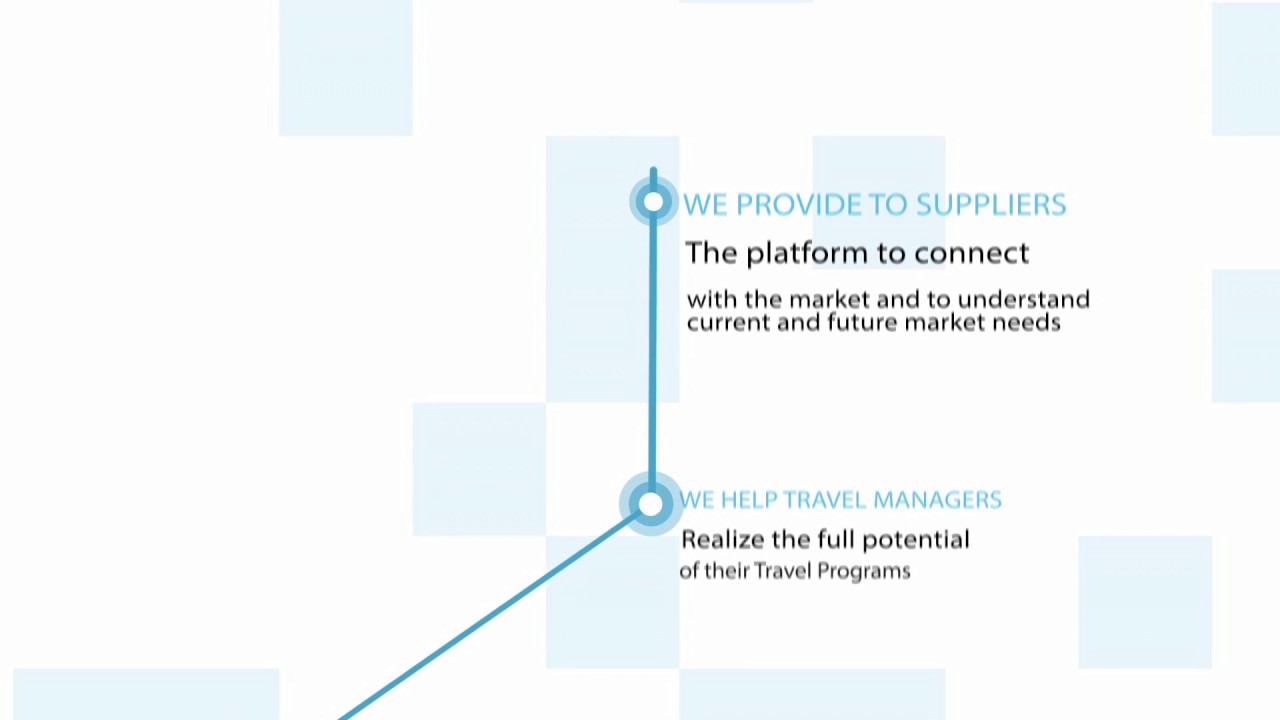 WE PROVIDE TO SUPPLIERS
The platform to connect
with the market and to understand current and future market needs

WE HELP TRAVEL MANAGERS
Realize the full potential
of their Travel Programs